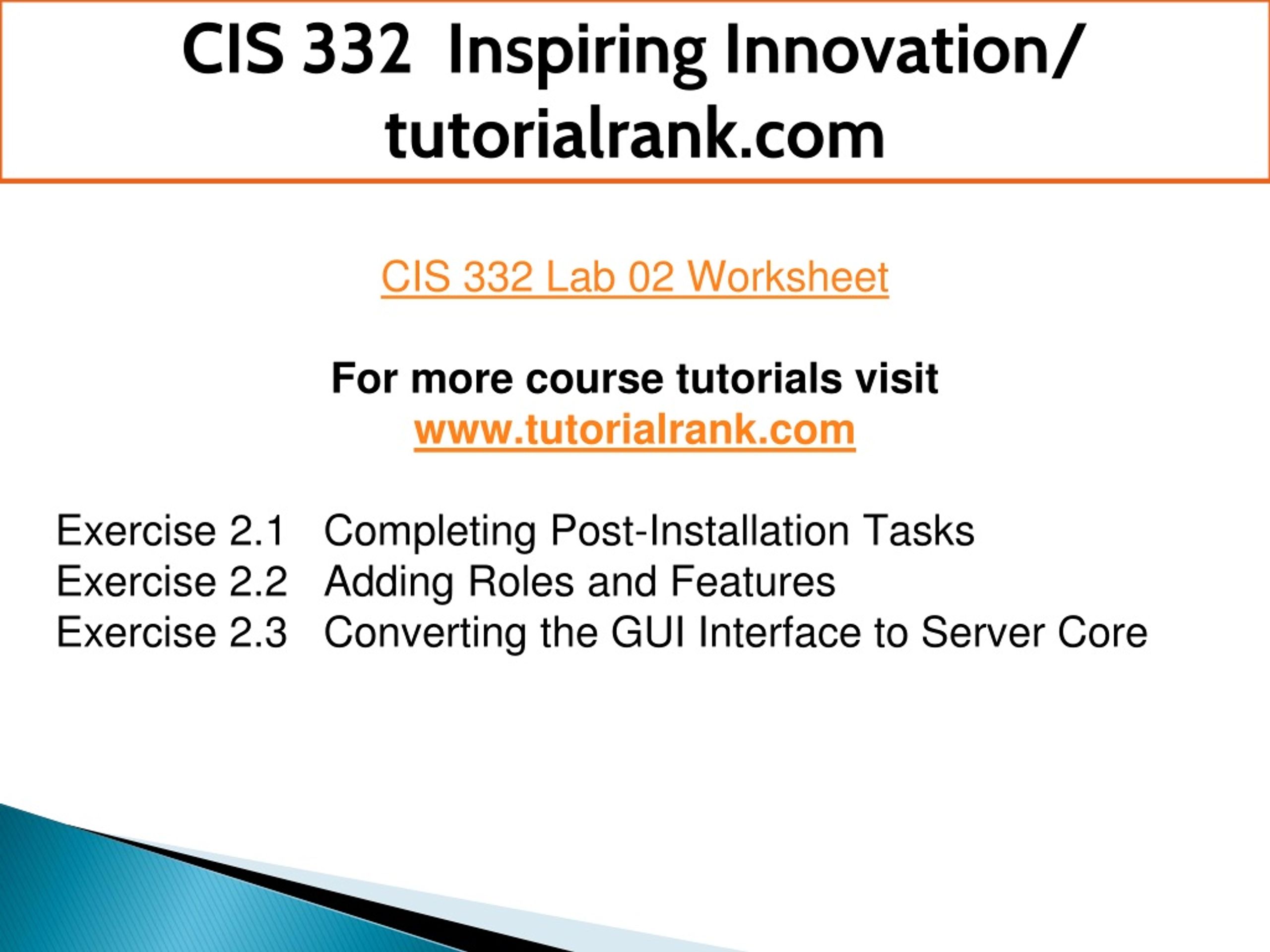 CIS 332 Inspiring Innovation/ tutorialrank.com

CIS 332 Lab 02 Worksheet

For more course tutorials visit
www.tutorialrank.com

Exercise 2.1 Completing Post-Installation Tasks
Exercise 2.2 Adding Roles and Features
Exercise 2.3 Converting the GUI Interface to Server Core